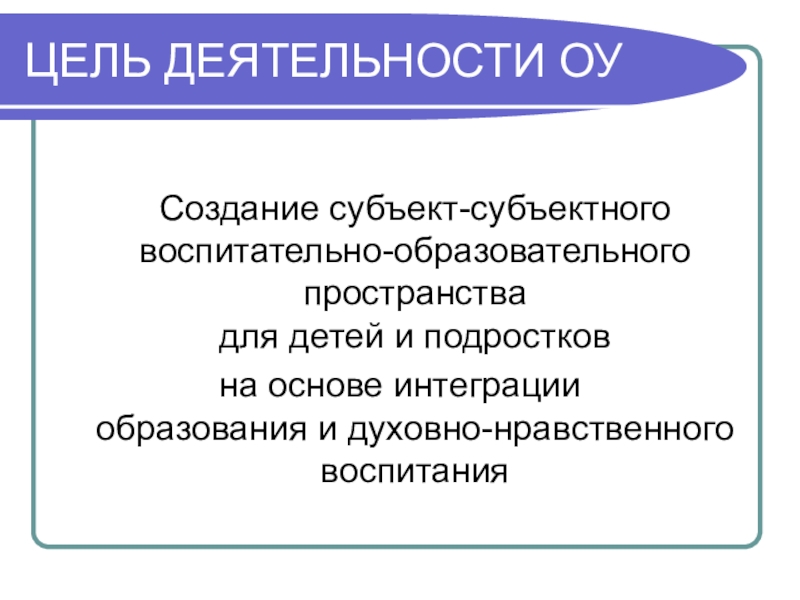 ЦЕЛЬ ДЕЯТЕЛЬНОСТИ ОУ

Создание субъект-субъектного воспитательно-образовательного пространства
для детей и подростков
на основе интеграции
образования и духовно-нравственного воспитания